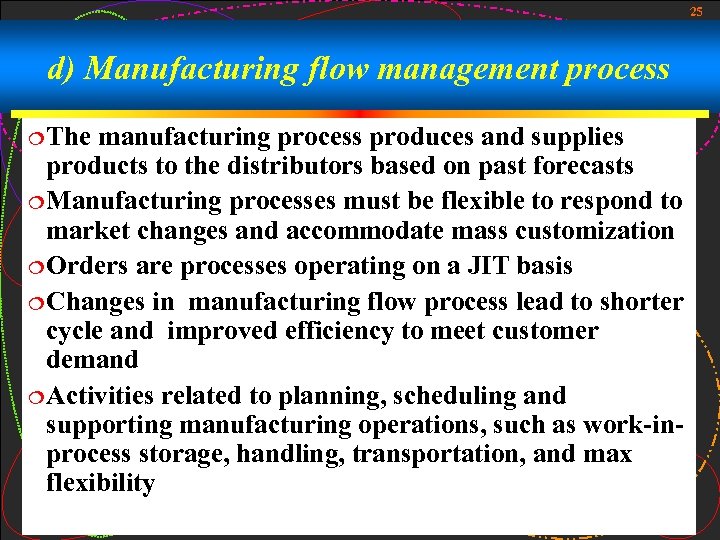 25

d) Manufacturing flow management process

The manufacturing process produces and supplies products to the distributors based on past forecasts

Manufacturing processes must be flexible to respond to market changes and accommodate mass customization

Orders are processes operating on a JIT basis

Changes in manufacturing flow process lead to shorter cycle and improved efficiency to meet customer demand

Activities related to planning, scheduling and supporting manufacturing operations, such as work-in-process storage, handling, transportation, and max flexibility